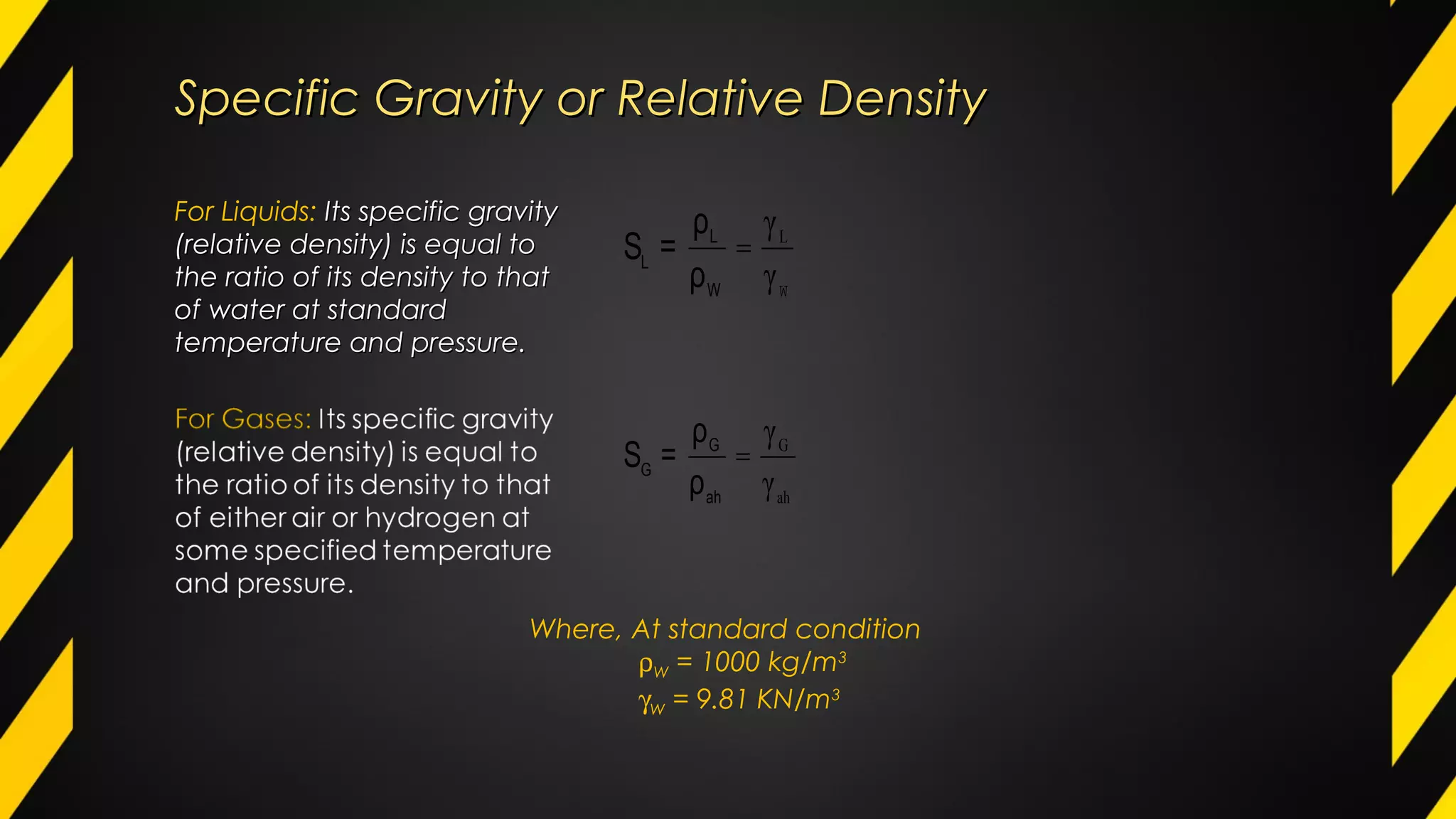 Specific Gravity or Relative Density

For Liquids: Its specific gravity (relative density) is equal to the ratio of its density to that of water at standard temperature and pressure.

$S_L = \frac{\rho_L}{\rho_W} = \frac{\gamma_L}{\gamma_W}$

For Gases: Its specific gravity (relative density) is equal to the ratio of its density to that of either air or hydrogen at some specified temperature and pressure.

$S_G = \frac{\rho_G}{\rho_{ah}} = \frac{\gamma_G}{\gamma_{ah}}$

Where, At standard condition
$\rho_W = 1000\ kg/m^3$
$\gamma_W = 9.81\ KN/m^3$